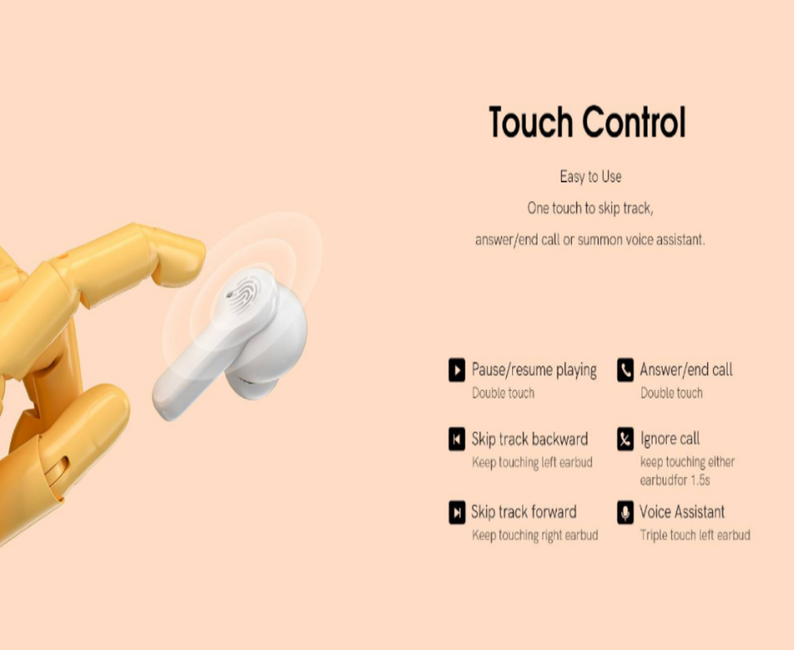 Touch Control

Easy to Use

One touch to skip track,

answer/end call or summon voice assistant.

Pause/resume playing
Double touch

Skip track backward
Keep touching left earbud

Skip track forward
Keep touching right earbud

Answer/end call
Double touch

Ignore call
keep touching either earbudfor 1.5s

Voice Assistant
Triple touch left earbud